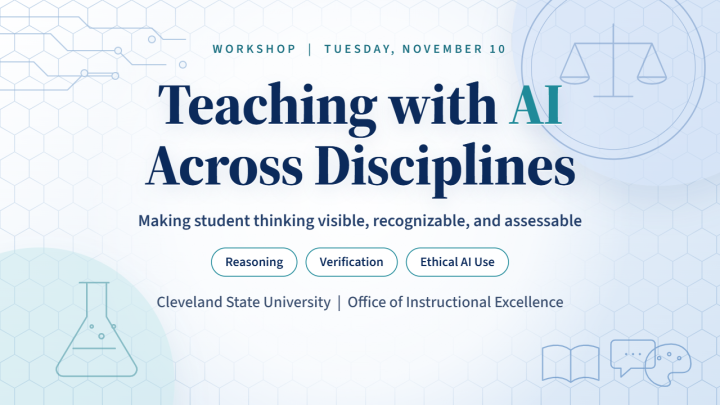 WORKSHOP | TUESDAY, NOVEMBER 10

Teaching with AI Across Disciplines

Making student thinking visible, recognizable, and assessable

Reasoning

Verification

Ethical AI Use

Cleveland State University | Office of Instructional Excellence